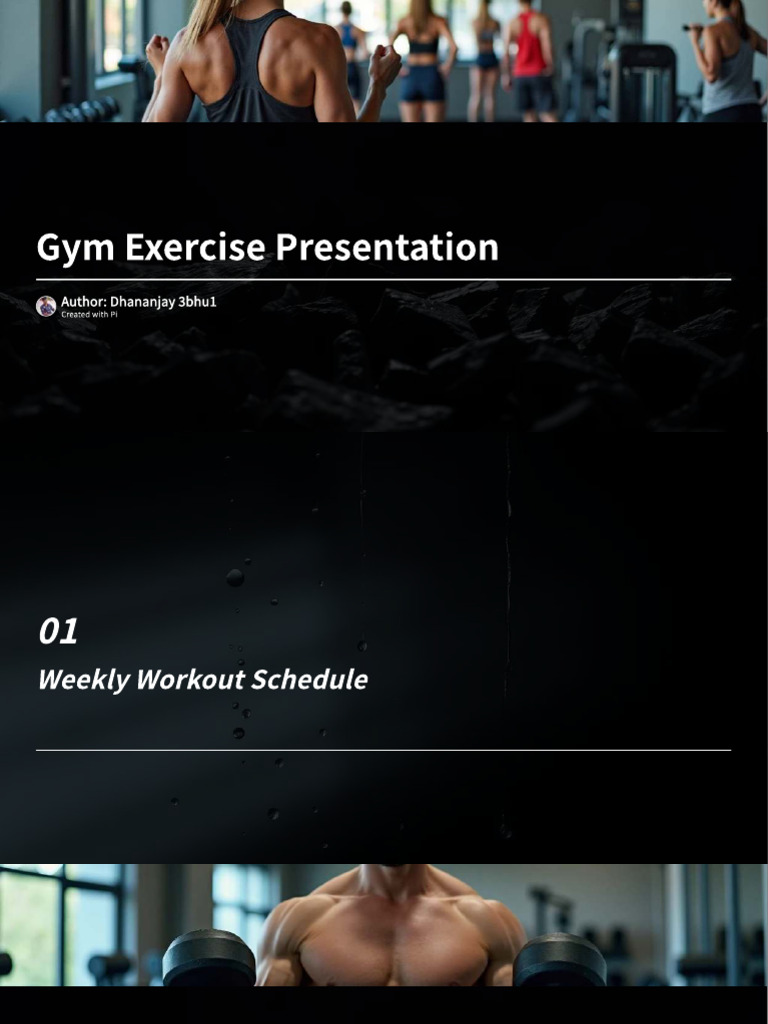 Gym Exercise Presentation

Author: Dhananjay 3bhu1
Created with Pi

01

Weekly Workout Schedule